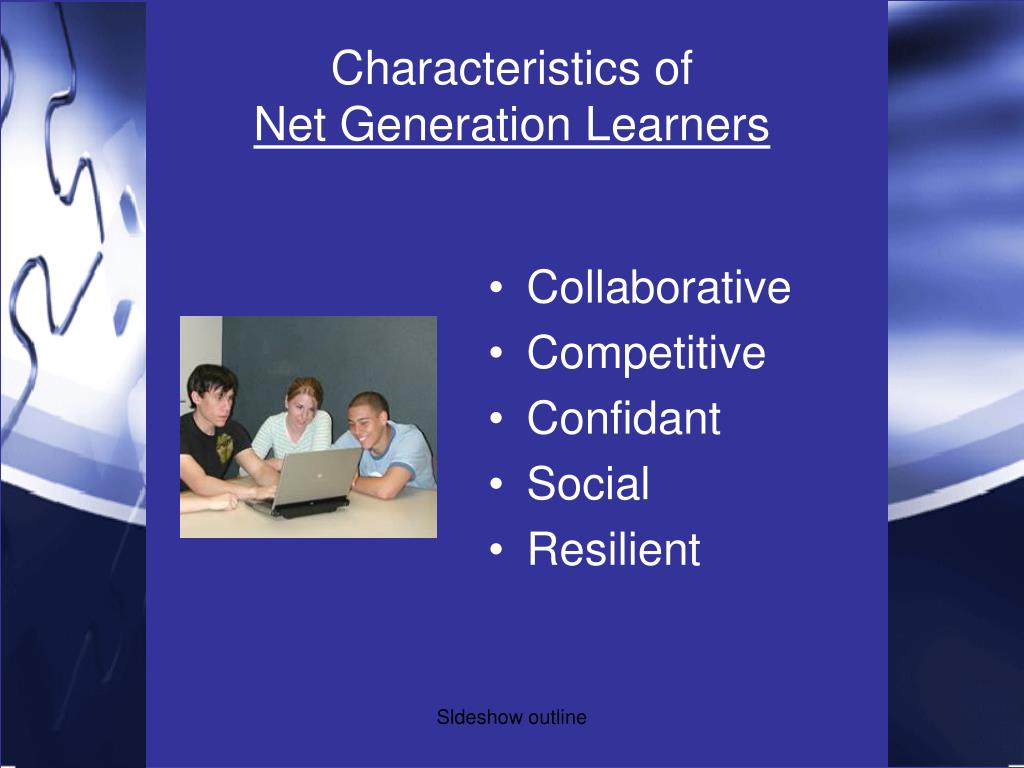 Characteristics of
Net Generation Learners

• Collaborative
• Competitive
• Confidant
• Social
• Resilient

Sldeshow outline